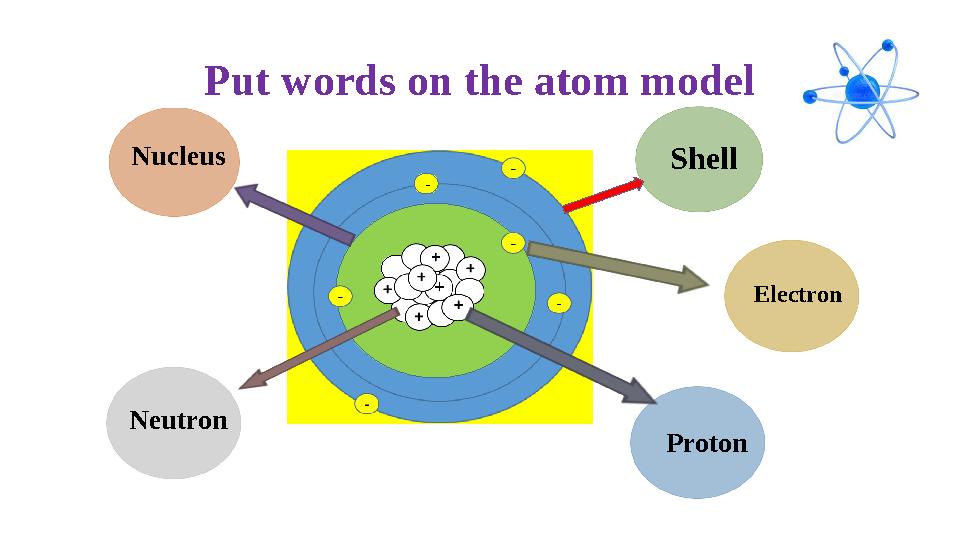 Put words on the atom model

Nucleus

Shell

Electron

Neutron

Proton

-
-
-
-
-
-

+
+
+
+
+
+
+